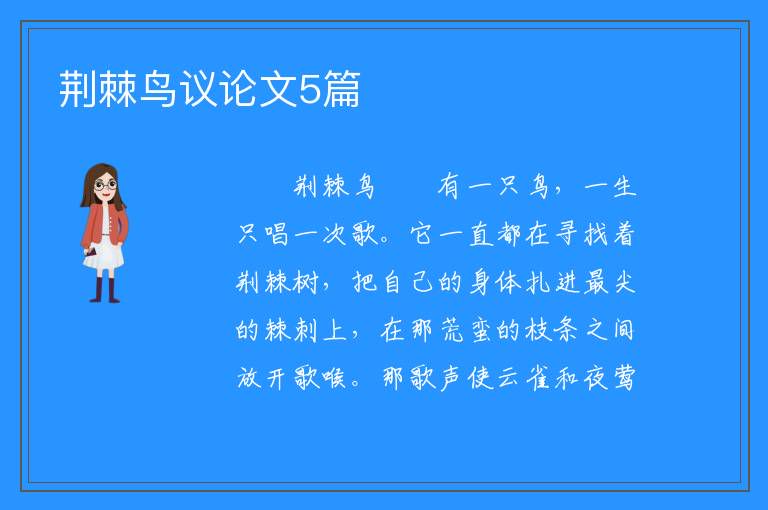 荆棘鸟议论文5篇

荆棘鸟　　有一只鸟，一生只唱一次歌。它一直都在寻找着荆棘树，把自己的身体扎进最尖的棘刺上，在那荒蛮的枝条之间放开歌喉。那歌声使云雀和夜莺